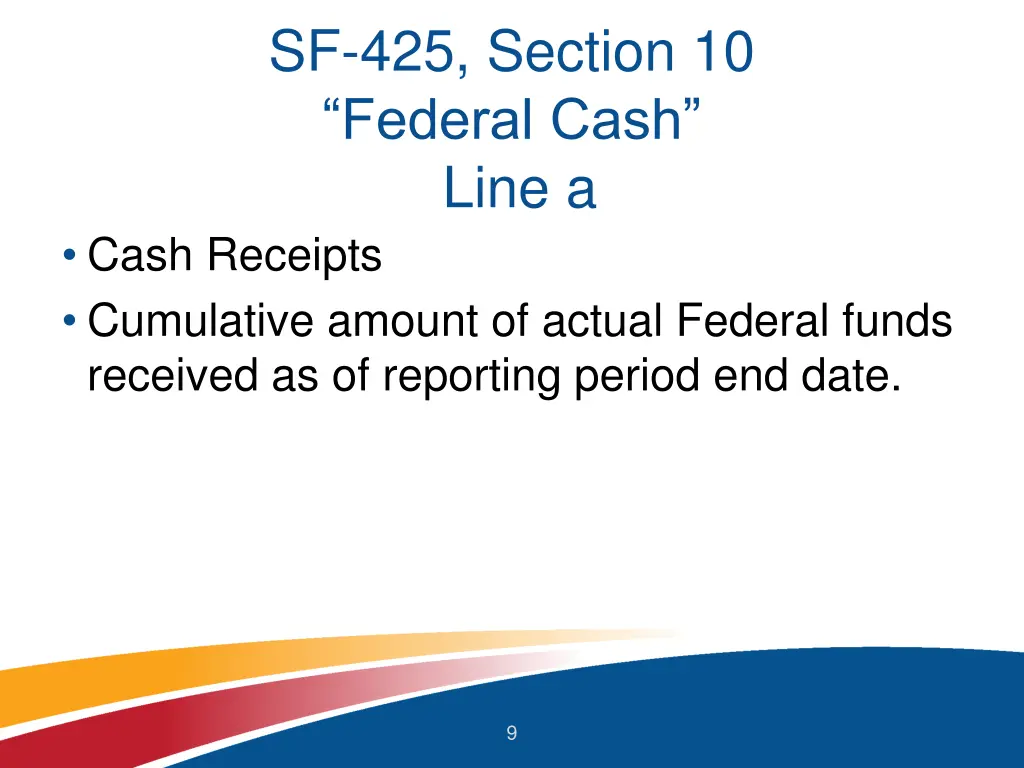 SF-425, Section 10
“Federal Cash”
Line a

• Cash Receipts
• Cumulative amount of actual Federal funds received as of reporting period end date.

9